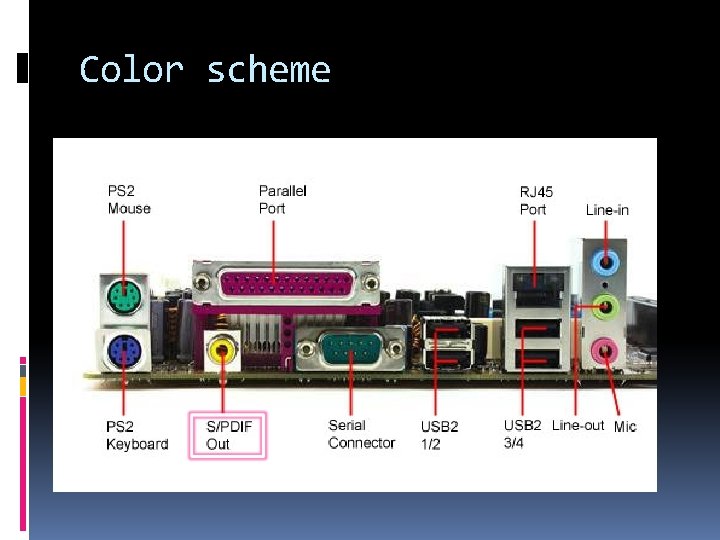 Color scheme

PS2 Mouse

Parallel Port

RJ45 Port

Line-in

PS2 Keyboard

S/PDIF Out

Serial Connector

USB2 1/2

USB2 3/4

Line-out

Mic